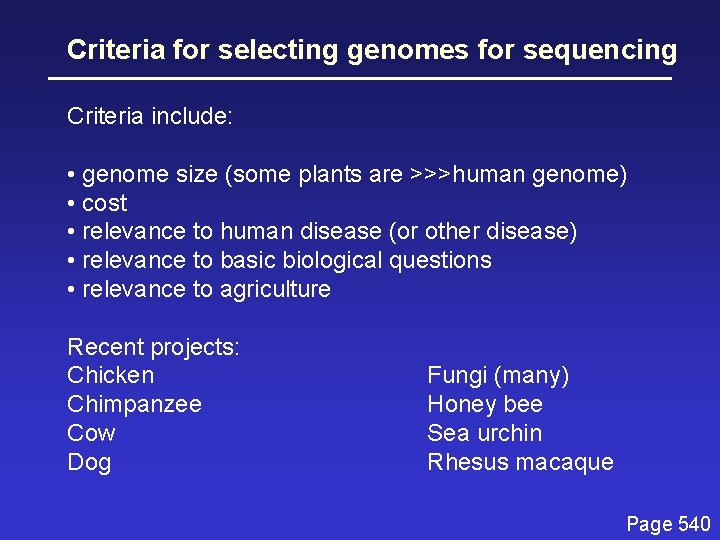 Criteria for selecting genomes for sequencing

Criteria include:

• genome size (some plants are >>>human genome)
• cost
• relevance to human disease (or other disease)
• relevance to basic biological questions
• relevance to agriculture

Recent projects:
Chicken
Chimpanzee
Cow
Dog

Fungi (many)
Honey bee
Sea urchin
Rhesus macaque

Page 540